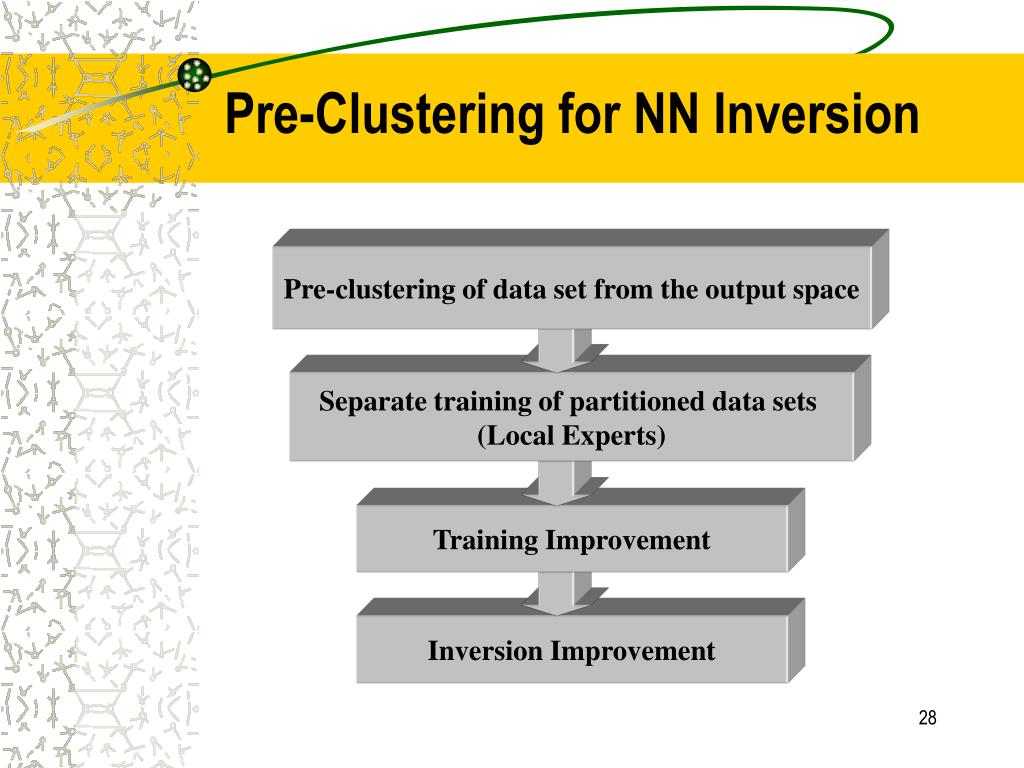 Pre-Clustering for NN Inversion

Pre-clustering of data set from the output space

Separate training of partitioned data sets
(Local Experts)

Training Improvement

Inversion Improvement

28